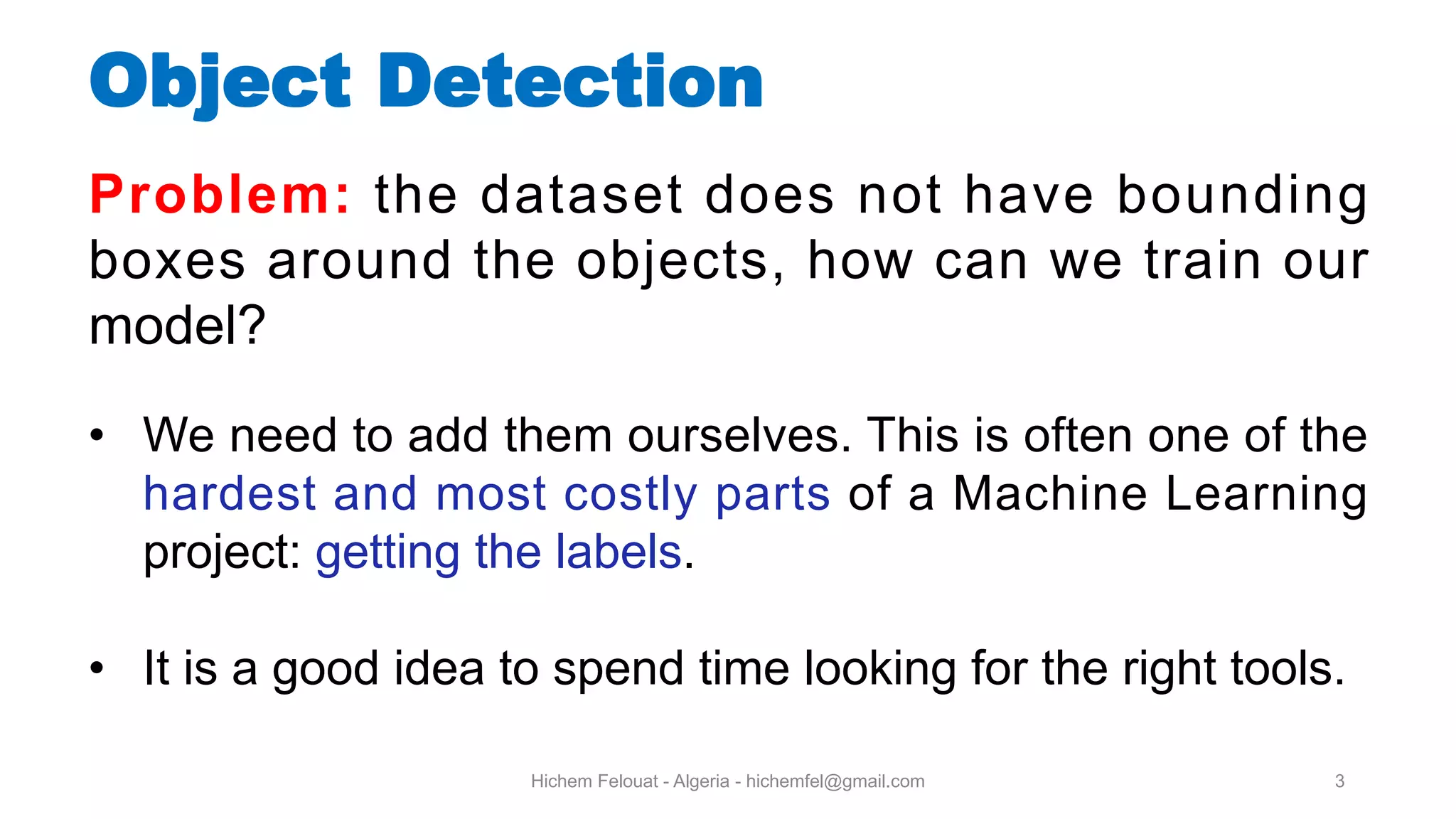 Object Detection

Problem: the dataset does not have bounding boxes around the objects, how can we train our model?

• We need to add them ourselves. This is often one of the hardest and most costly parts of a Machine Learning project: getting the labels.

• It is a good idea to spend time looking for the right tools.

Hichem Felouat - Algeria - hichemfel@gmail.com

3